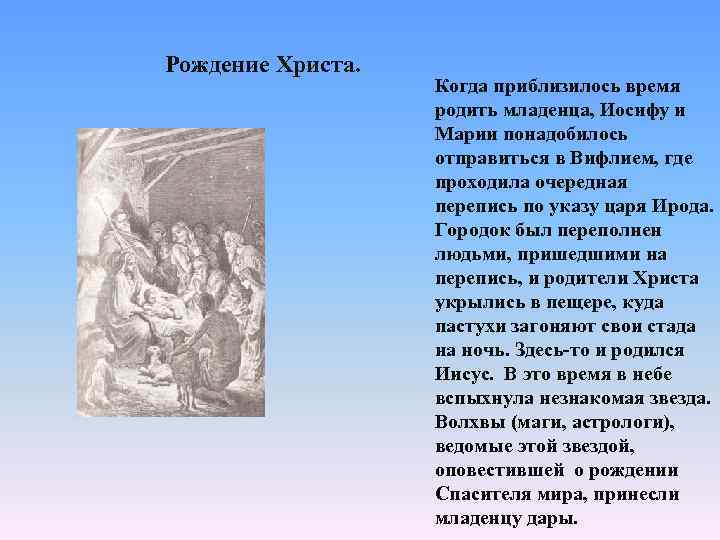 Рождение Христа.

Когда приблизилось время родить младенца, Иосифу и Марии понадобилось отправиться в Вифлием, где проходила очередная перепись по указу царя Ирода. Городок был переполнен людьми, пришедшими на перепись, и родители Христа укрылись в пещере, куда пастухи загоняют свои стада на ночь. Здесь-то и родился Иисус. В это время в небе вспыхнула незнакомая звезда. Волхвы (маги, астрологи), ведомые этой звездой, оповестившей о рождении Спасителя мира, принесли младенцу дары.